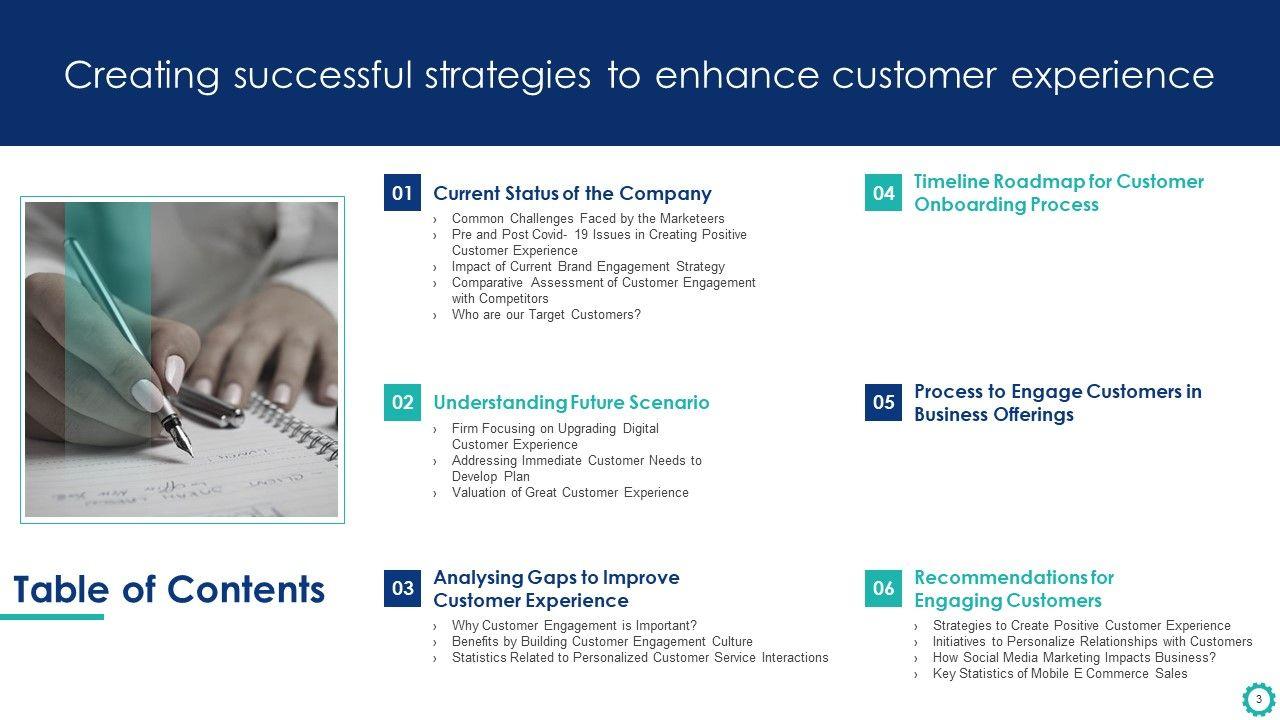 Creating successful strategies to enhance customer experience

Table of Contents

01 Current Status of the Company
› Common Challenges Faced by the Marketeers
› Pre and Post Covid- 19 Issues in Creating Positive Customer Experience
› Impact of Current Brand Engagement Strategy
› Comparative Assessment of Customer Engagement with Competitors
› Who are our Target Customers?

02 Understanding Future Scenario
› Firm Focusing on Upgrading Digital Customer Experience
› Addressing Immediate Customer Needs to Develop Plan
› Valuation of Great Customer Experience

03 Analysing Gaps to Improve Customer Experience
› Why Customer Engagement is Important?
› Benefits by Building Customer Engagement Culture
› Statistics Related to Personalized Customer Service Interactions

04 Timeline Roadmap for Customer Onboarding Process

05 Process to Engage Customers in Business Offerings

06 Recommendations for Engaging Customers
› Strategies to Create Positive Customer Experience
› Initiatives to Personalize Relationships with Customers
› How Social Media Marketing Impacts Business?
› Key Statistics of Mobile E Commerce Sales

3